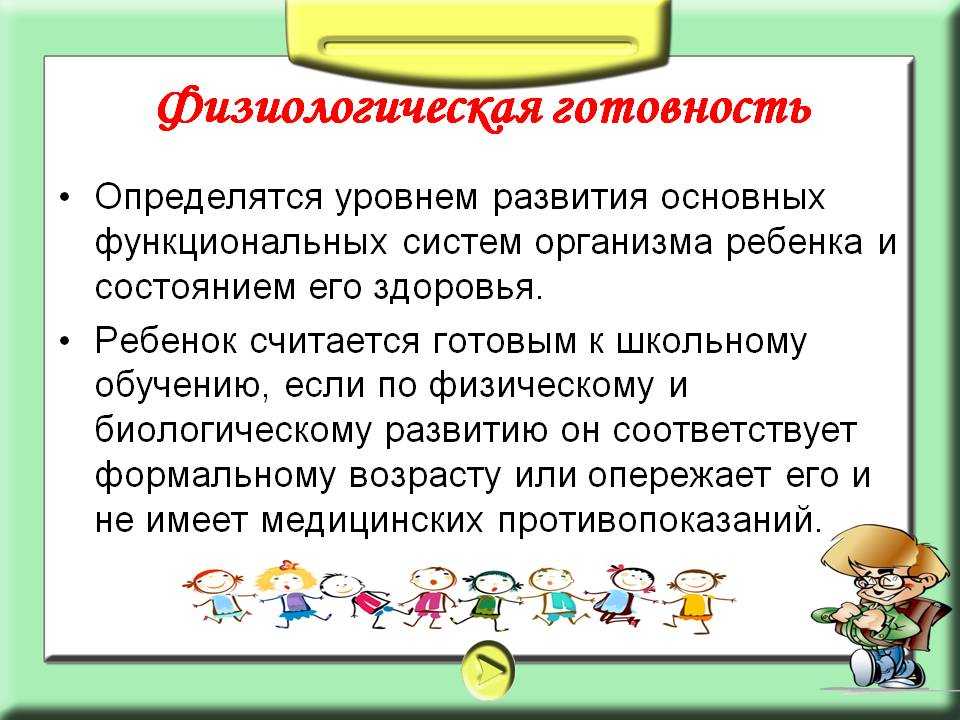 Физиологическая готовность

• Определятся уровнем развития основных функциональных систем организма ребенка и состоянием его здоровья.

• Ребенок считается готовым к школьному обучению, если по физическому и биологическому развитию он соответствует формальному возрасту или опережает его и не имеет медицинских противопоказаний.